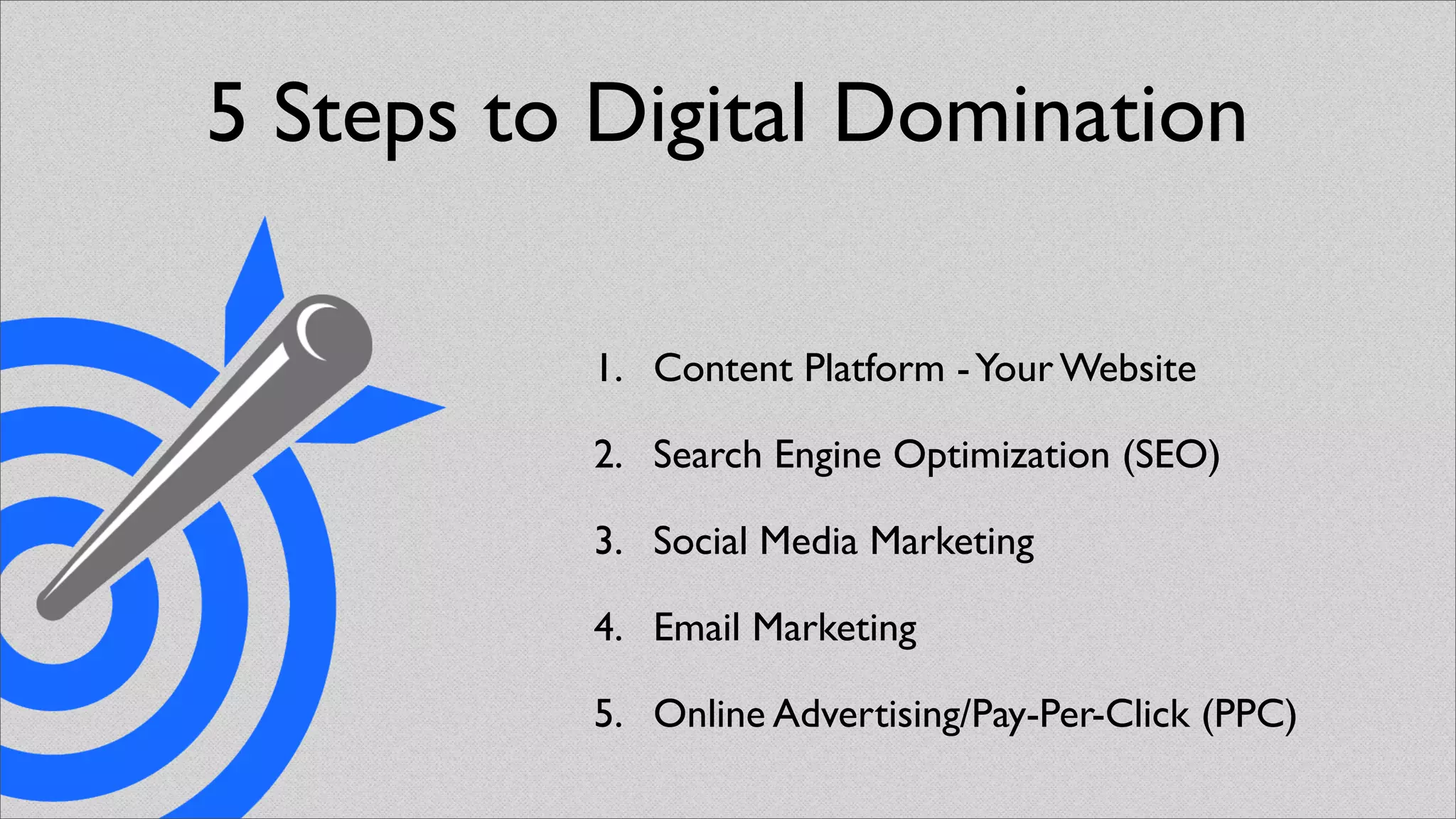 5 Steps to Digital Domination

1. Content Platform - Your Website

2. Search Engine Optimization (SEO)

3. Social Media Marketing

4. Email Marketing

5. Online Advertising/Pay-Per-Click (PPC)